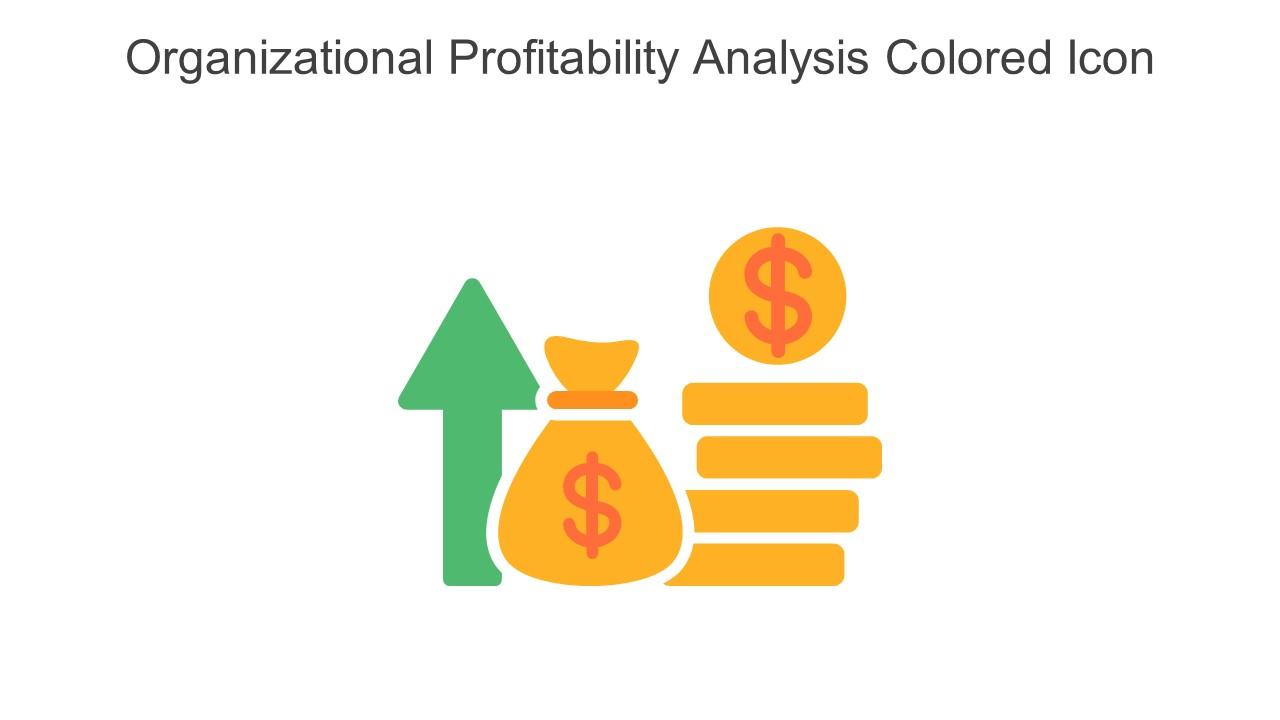 Organizational Profitability Analysis Colored Icon

$

$